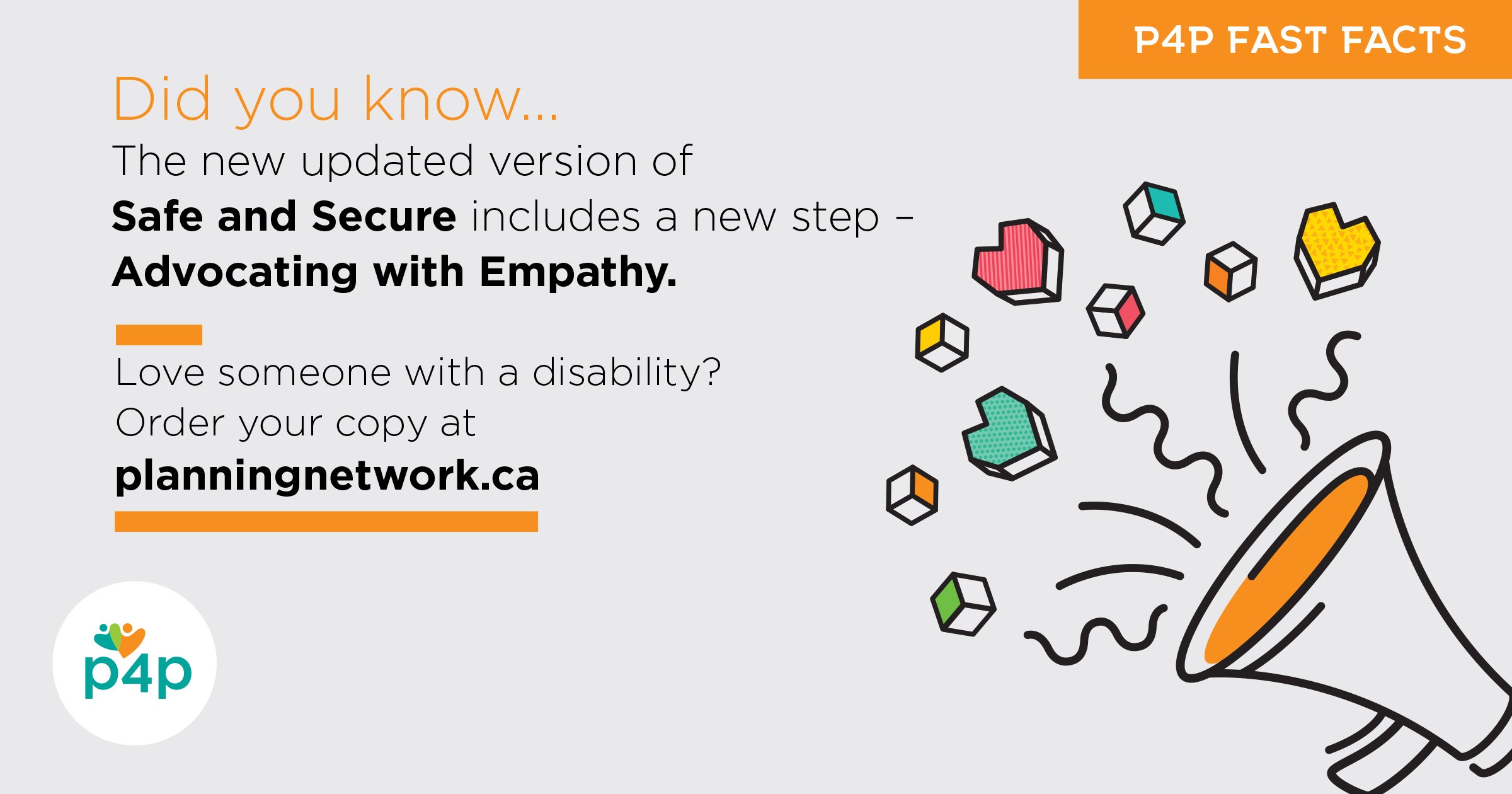 P4P FAST FACTS

Did you know...

The new updated version of Safe and Secure includes a new step – Advocating with Empathy.

Love someone with a disability? Order your copy at planningnetwork.ca

p4p